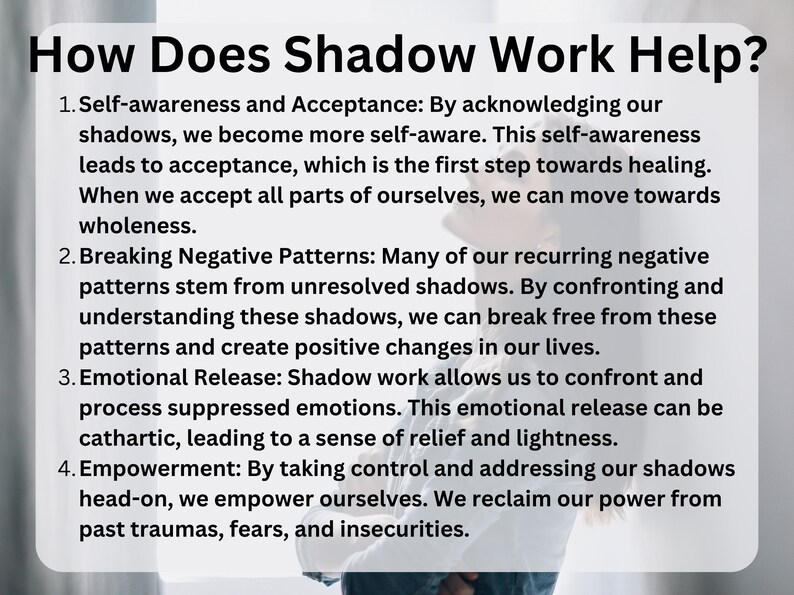 How Does Shadow Work Help?

1. Self-awareness and Acceptance: By acknowledging our shadows, we become more self-aware. This self-awareness leads to acceptance, which is the first step towards healing. When we accept all parts of ourselves, we can move towards wholeness.
2. Breaking Negative Patterns: Many of our recurring negative patterns stem from unresolved shadows. By confronting and understanding these shadows, we can break free from these patterns and create positive changes in our lives.
3. Emotional Release: Shadow work allows us to confront and process suppressed emotions. This emotional release can be cathartic, leading to a sense of relief and lightness.
4. Empowerment: By taking control and addressing our shadows head-on, we empower ourselves. We reclaim our power from past traumas, fears, and insecurities.